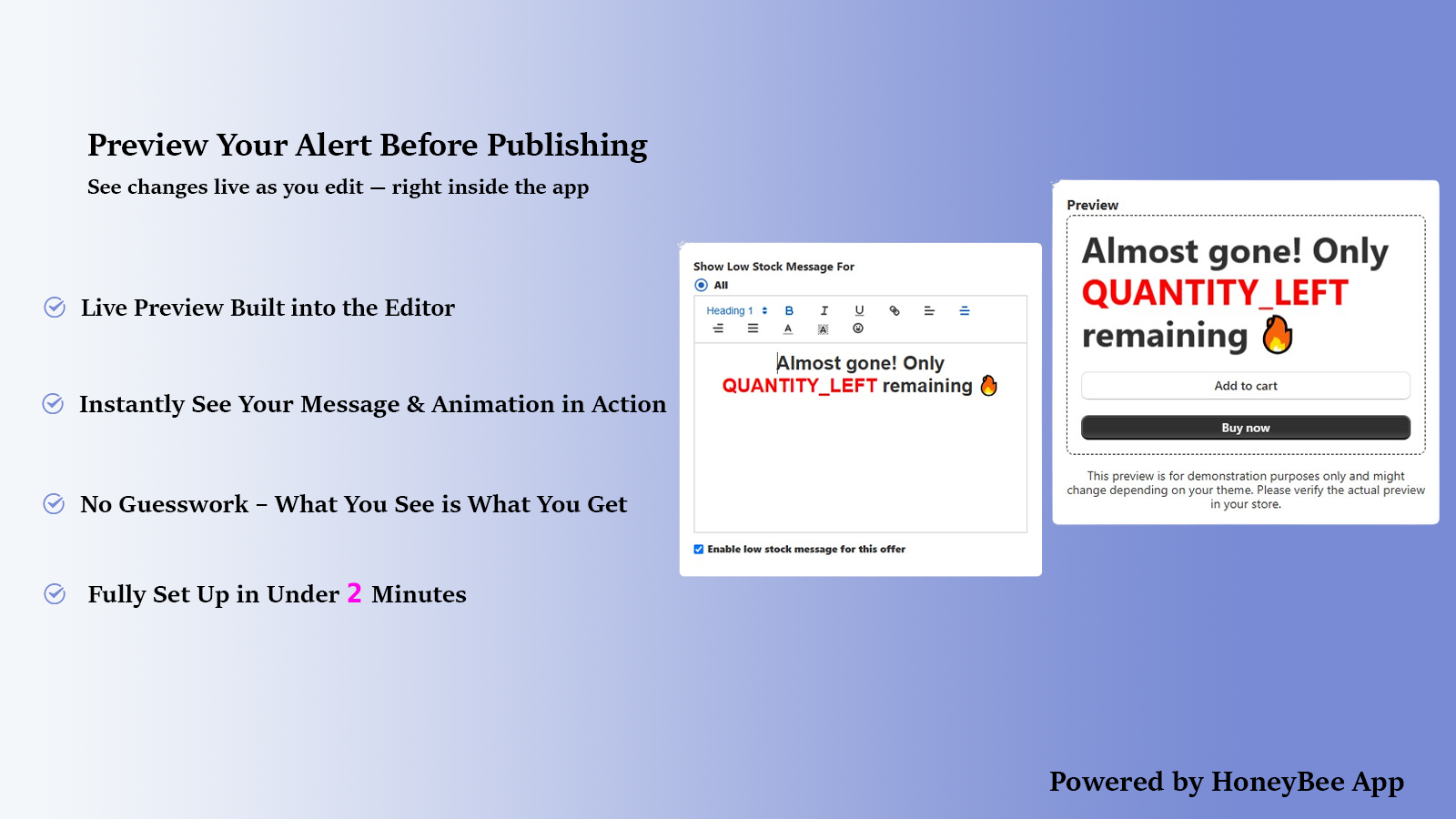 Preview Your Alert Before Publishing

See changes live as you edit — right inside the app

Live Preview Built into the Editor

Instantly See Your Message & Animation in Action

No Guesswork – What You See is What You Get

Fully Set Up in Under 2 Minutes

Show Low Stock Message For

All

Heading 1 B I U A

Almost gone! Only QUANTITY_LEFT remaining 🔥

Enable low stock message for this offer

Preview

Almost gone! Only QUANTITY_LEFT remaining 🔥

Add to cart

Buy now

This preview is for demonstration purposes only and might change depending on your theme. Please verify the actual preview in your store.

Powered by HoneyBee App